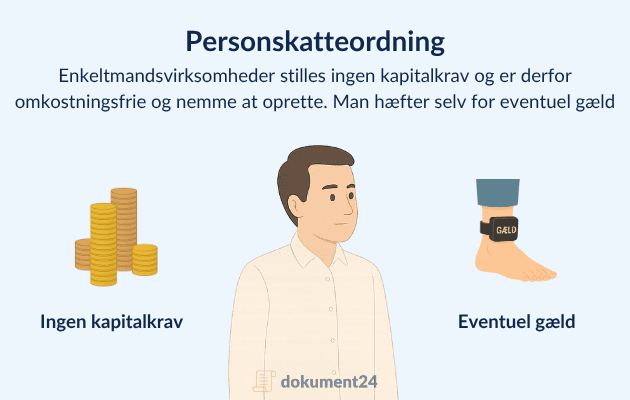 Personskatteordning

Enkeltmandsvirksomheder stilles ingen kapitalkrav og er derfor omkostningsfrie og nemme at oprette. Man hæfter selv for eventuel gæld

GÆLD

Ingen kapitalkrav

Eventuel gæld

dokument24